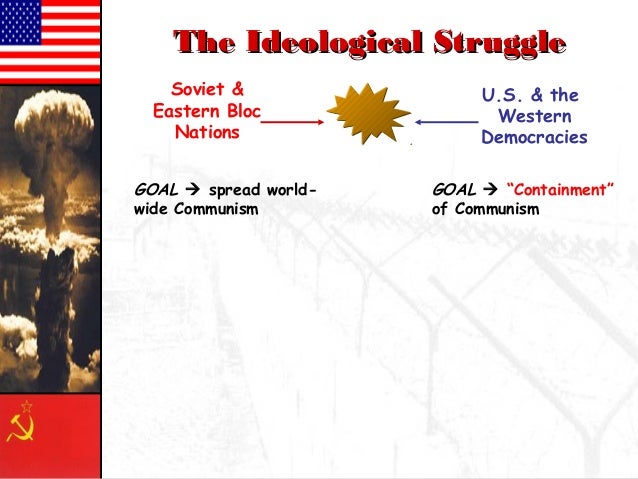 The Ideological Struggle

Soviet & Eastern Bloc Nations

U.S. & the Western Democracies

GOAL → spread world-wide Communism

GOAL → "Containment" of Communism